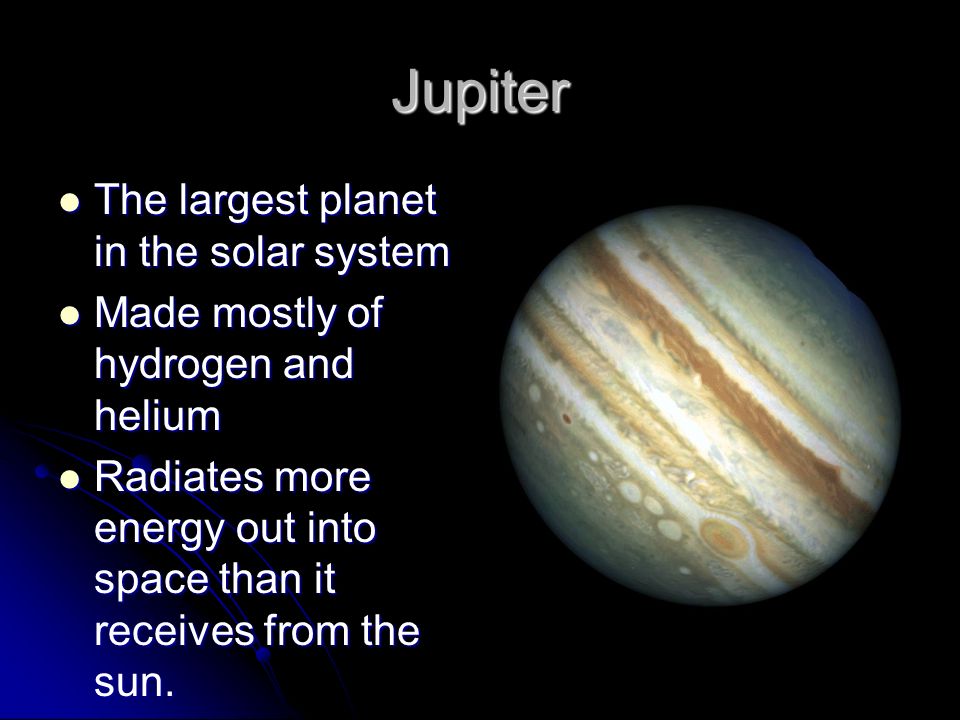 Jupiter

- The largest planet in the solar system
- Made mostly of hydrogen and helium
- Radiates more energy out into space than it receives from the sun.